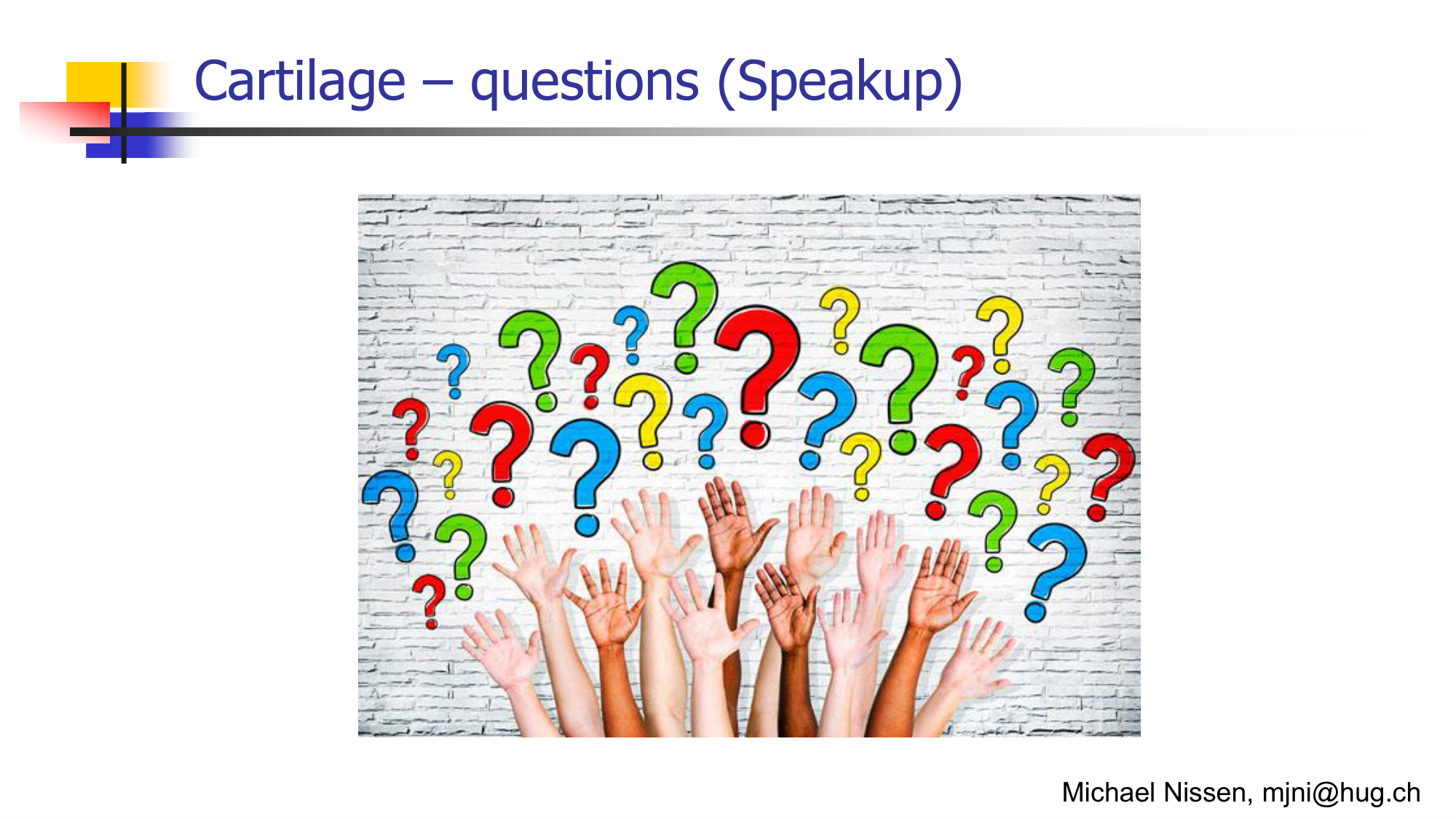 Cartilage – questions (Speakup)

Michael Nissen, mjni@hug.ch